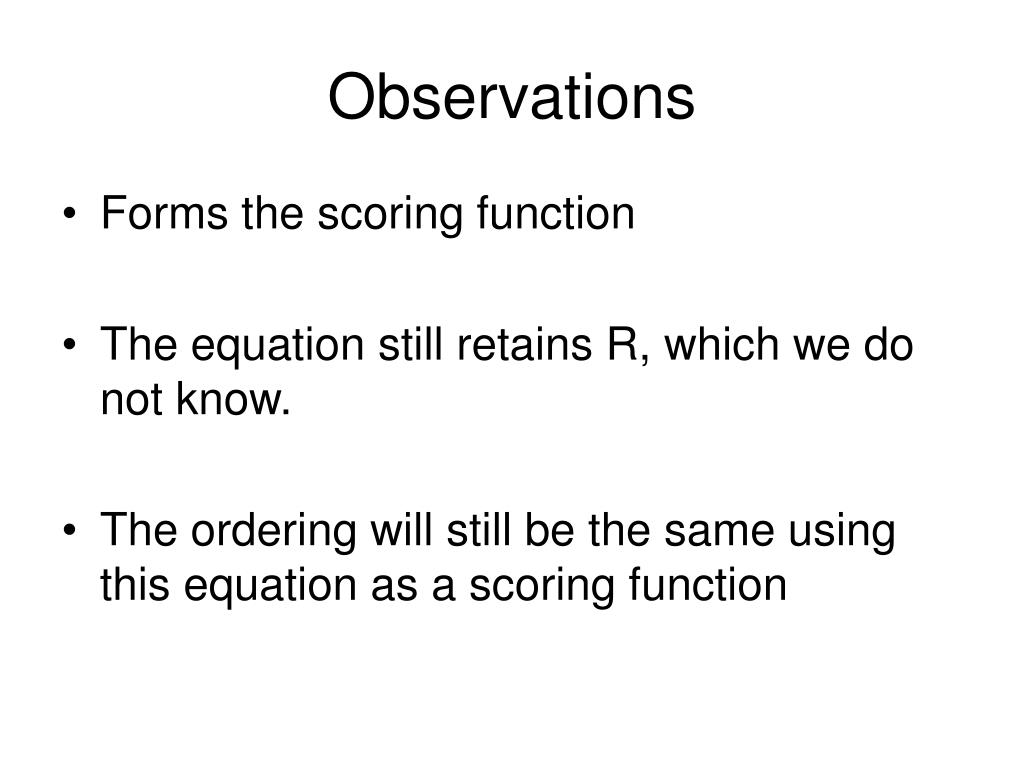 Observations

• Forms the scoring function

• The equation still retains R, which we do not know.

• The ordering will still be the same using this equation as a scoring function